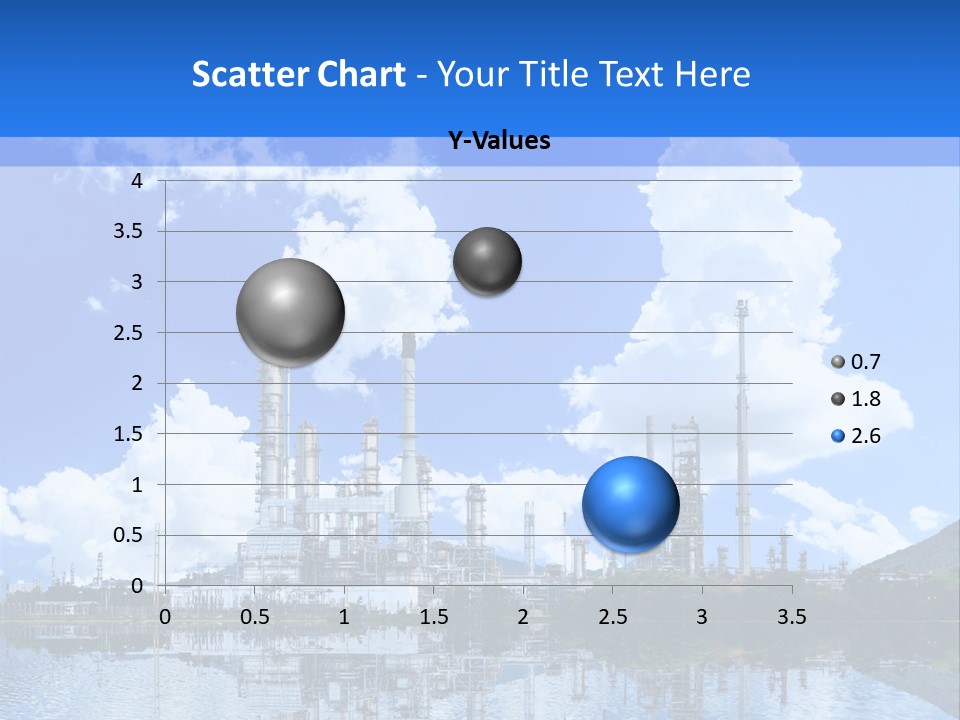 Scatter Chart - Your Title Text Here

Y-Values

4
3.5
3
2.5
2
1.5
1
0.5
0

0 0.5 1 1.5 2 2.5 3 3.5

0.7
1.8
2.6